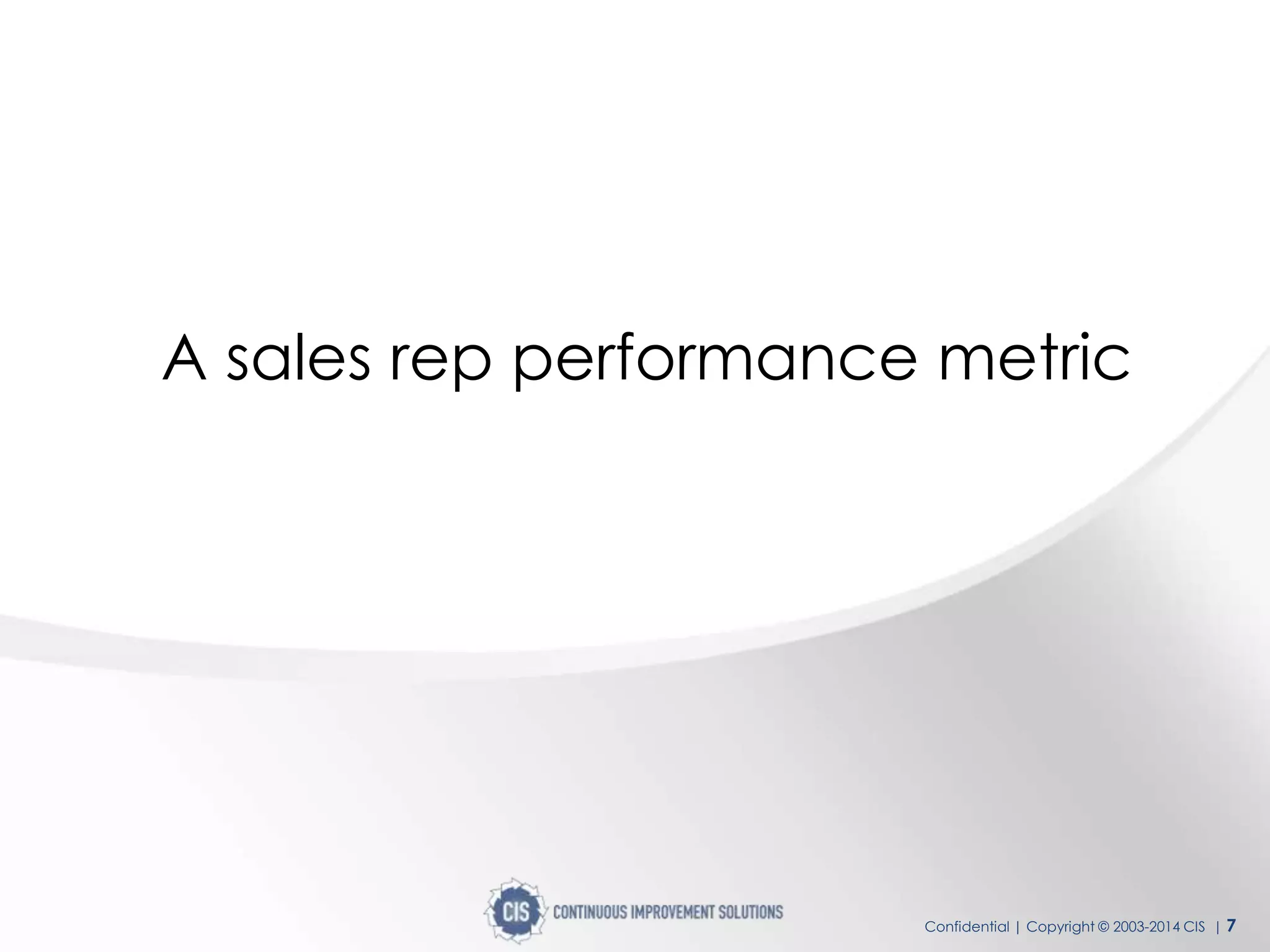 A sales rep performance metric

CIS CONTINUOUS IMPROVEMENT SOLUTIONS

Confidential | Copyright © 2003-2014 CIS | 7